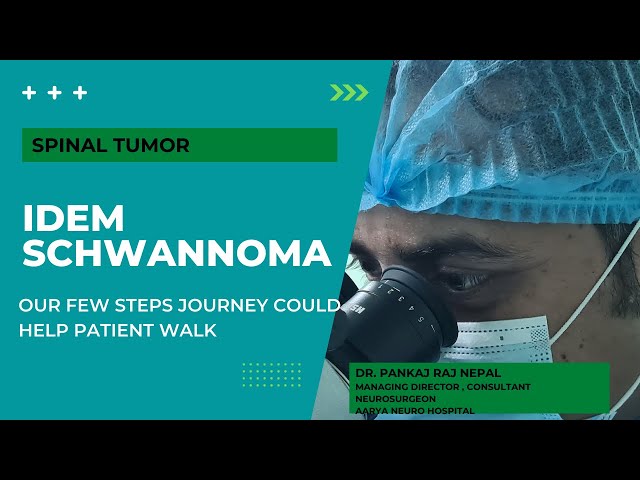 + + +

SPINAL TUMOR

IDEM SCHWANNOMA

OUR FEW STEPS JOURNEY COULD HELP PATIENT WALK

DR. PANKAJ RAJ NEPAL
MANAGING DIRECTOR , CONSULTANT NEUROSURGEON
AARYA NEURO HOSPITAL